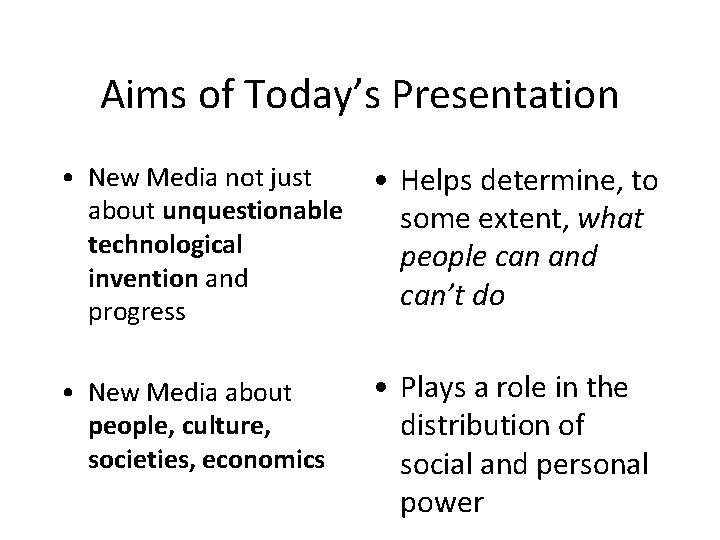 Aims of Today's Presentation

• New Media not just about unquestionable technological invention and progress

• New Media about people, culture, societies, economics

• Helps determine, to some extent, what people can and can't do

• Plays a role in the distribution of social and personal power